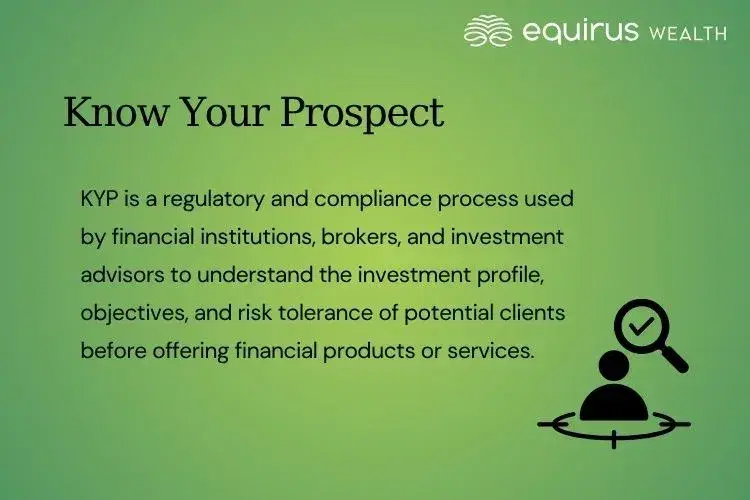 equirus WEALTH

Know Your Prospect

KYP is a regulatory and compliance process used by financial institutions, brokers, and investment advisors to understand the investment profile, objectives, and risk tolerance of potential clients before offering financial products or services.